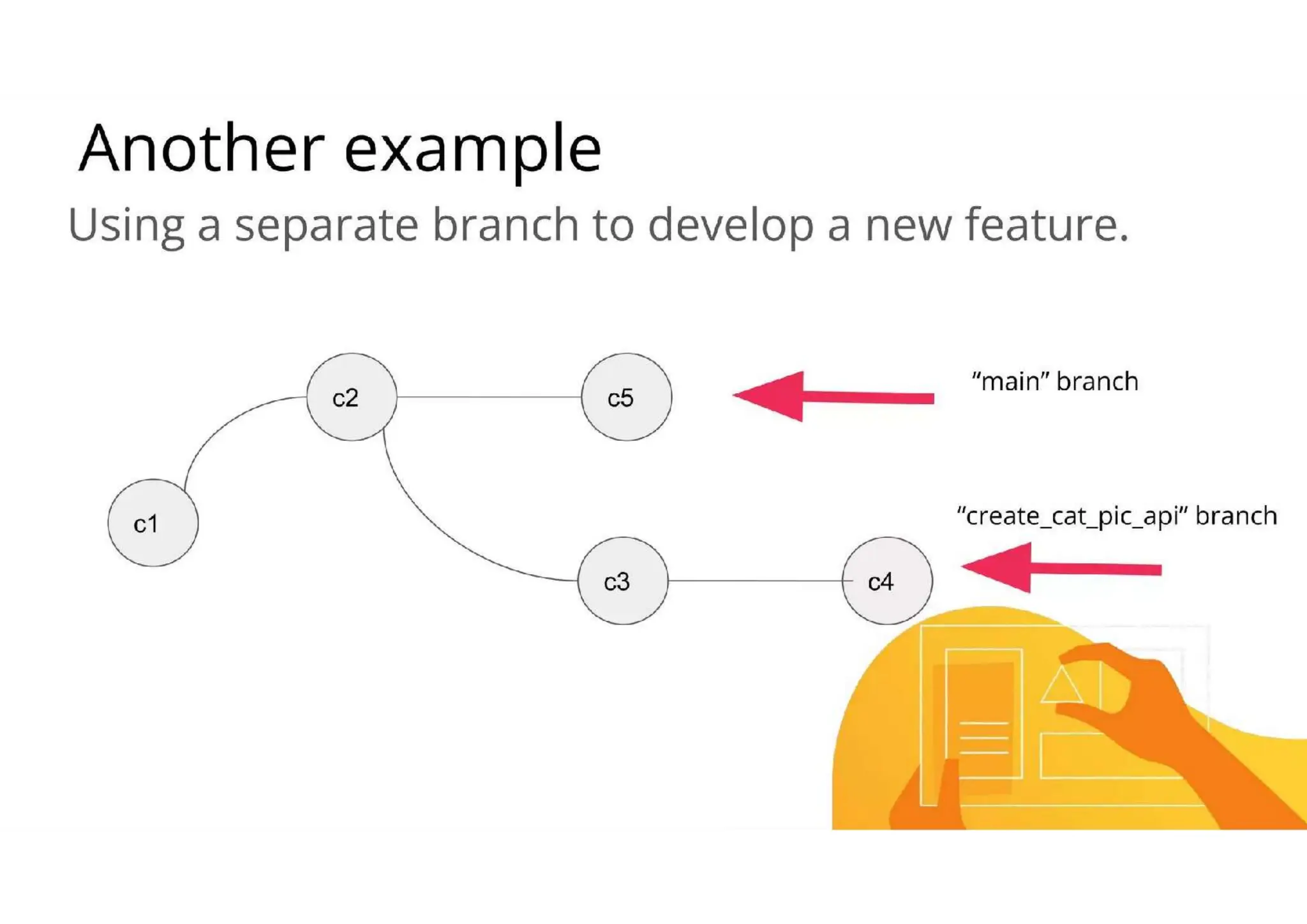 Another example

Using a separate branch to develop a new feature.

c2

c5

"main" branch

c1

"create_cat_pic_api" branch

c3

c4